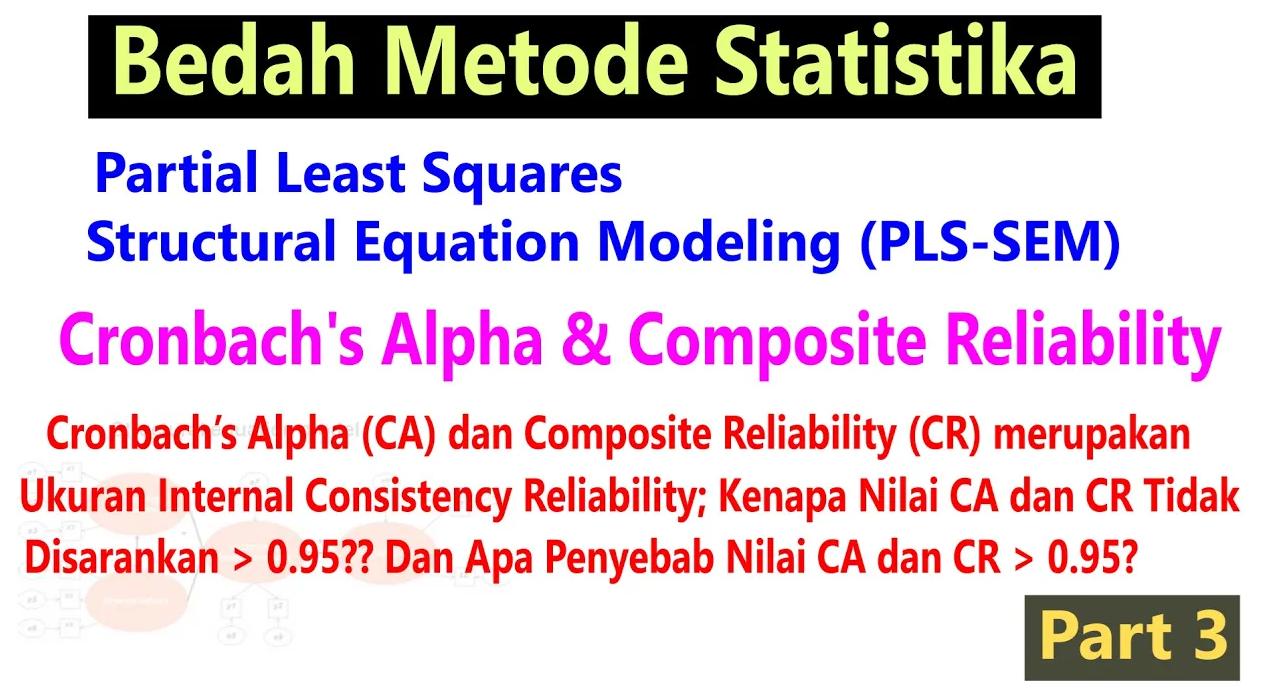 Bedah Metode Statistika

Partial Least Squares
Structural Equation Modeling (PLS-SEM)

Cronbach's Alpha & Composite Reliability

Cronbach’s Alpha (CA) dan Composite Reliability (CR) merupakan Ukuran Internal Consistency Reliability; Kenapa Nilai CA dan CR Tidak Disarankan > 0.95?? Dan Apa Penyebab Nilai CA dan CR > 0.95?

Part 3